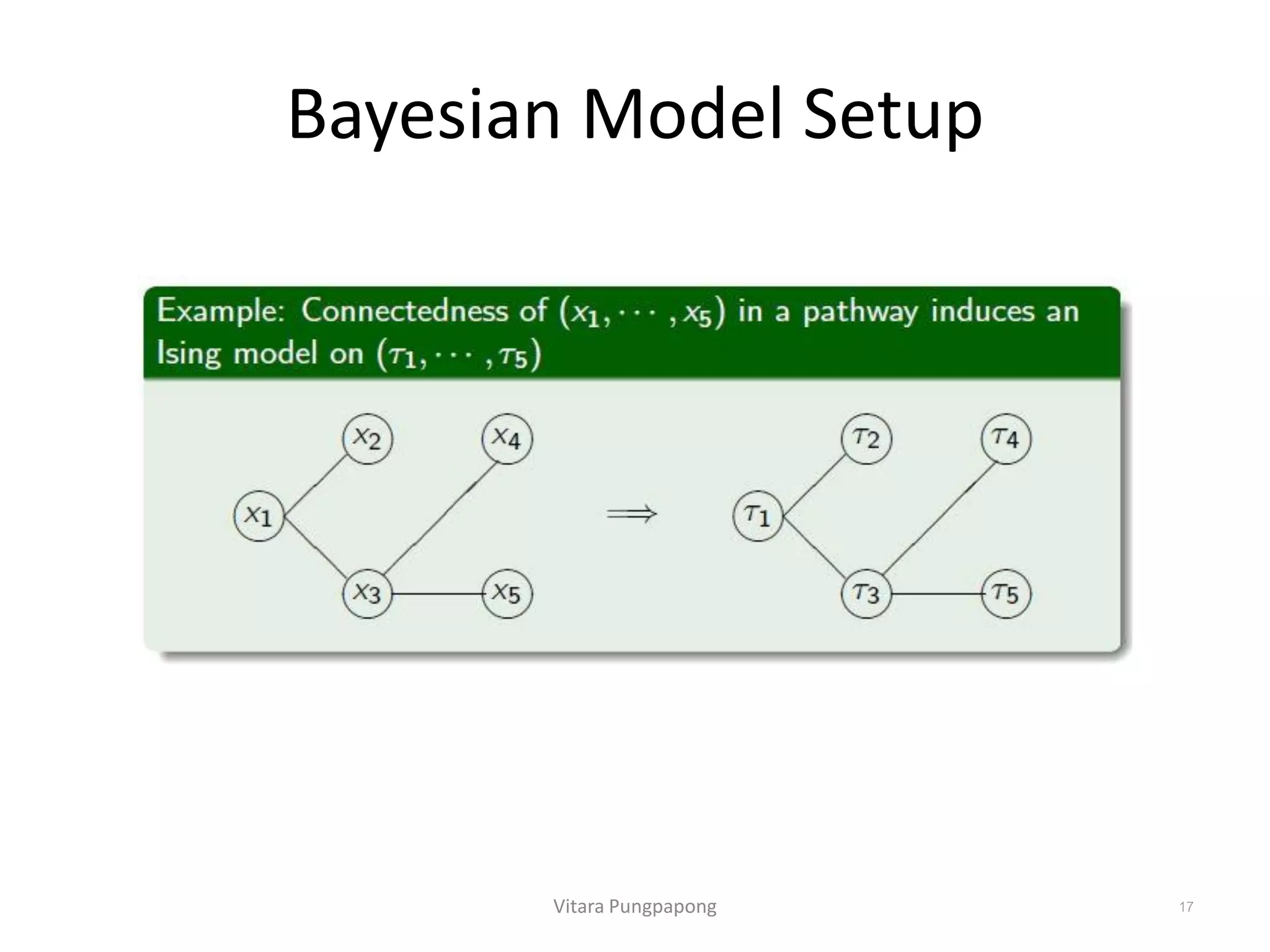 Bayesian Model Setup

Example: Connectedness of $(x_1, \cdots, x_5)$ in a pathway induces an Ising model on $(\tau_1, \cdots, \tau_5)$

$x_2$ $x_4$ $x_1$ $x_3$ $x_5$ $\Longrightarrow$ $\tau_2$ $\tau_4$ $\tau_1$ $\tau_3$ $\tau_5$

Vitara Pungpapong

17